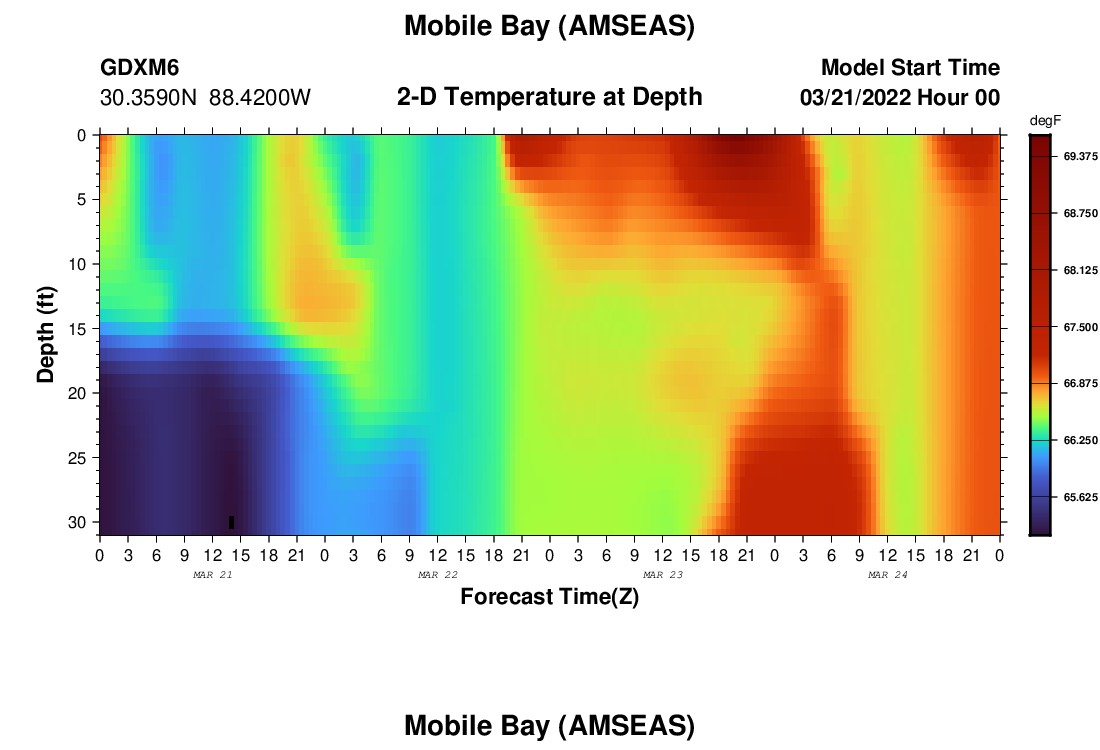 Mobile Bay (AMSEAS)

GDXM6
30.3590N 88.4200W

2-D Temperature at Depth

Model Start Time
03/21/2022 Hour 00

degF
69.375
68.750
68.125
67.500
66.875
66.250
65.625

Depth (ft)
0
5
10
15
20
25
30

0 3 6 9 12 15 18 21 0 3 6 9 12 15 18 21 0 3 6 9 12 15 18 21 0 3 6 9 12 15 18 21 0
MAR 21
MAR 22
MAR 23
MAR 24
Forecast Time(Z)

Mobile Bay (AMSEAS)